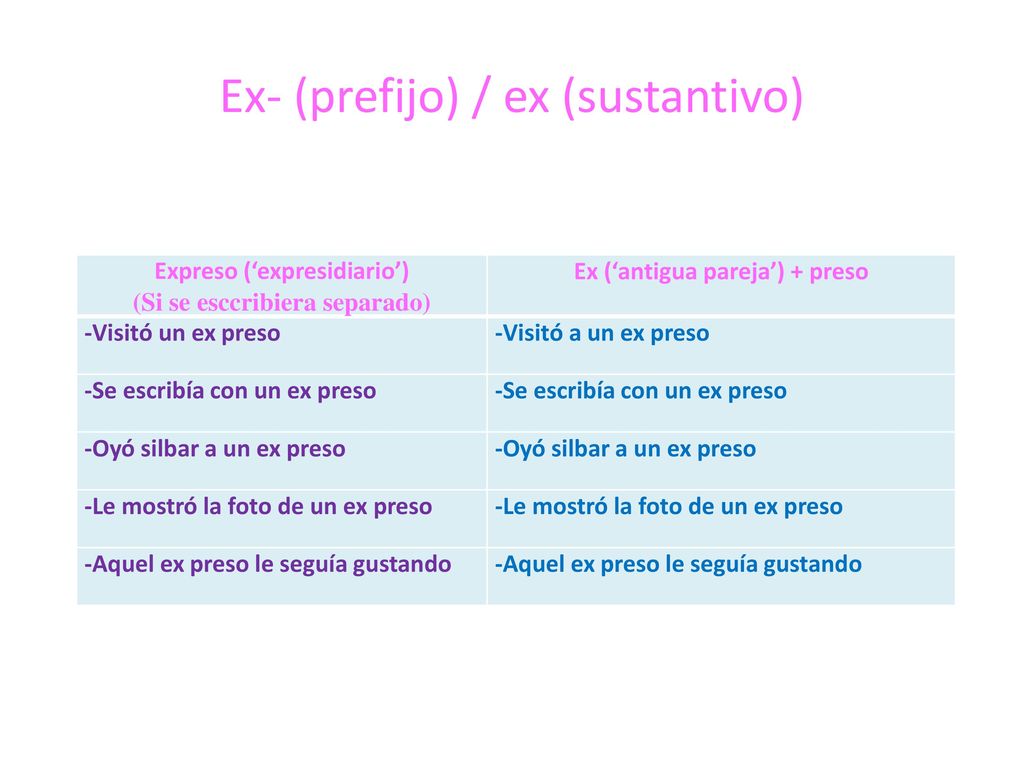 Ex- (prefijo) / ex (sustantivo)

| Expreso (‘expresidiario’) (Si se esccribiera separado) | Ex (‘antigua pareja’) + preso |
|---|---|
| -Visitó un ex preso | -Visitó a un ex preso |
| -Se escribía con un ex preso | -Se escribía con un ex preso |
| -Oyó silbar a un ex preso | -Oyó silbar a un ex preso |
| -Le mostró la foto de un ex preso | -Le mostró la foto de un ex preso |
| -Aquel ex preso le seguía gustando | -Aquel ex preso le seguía gustando |